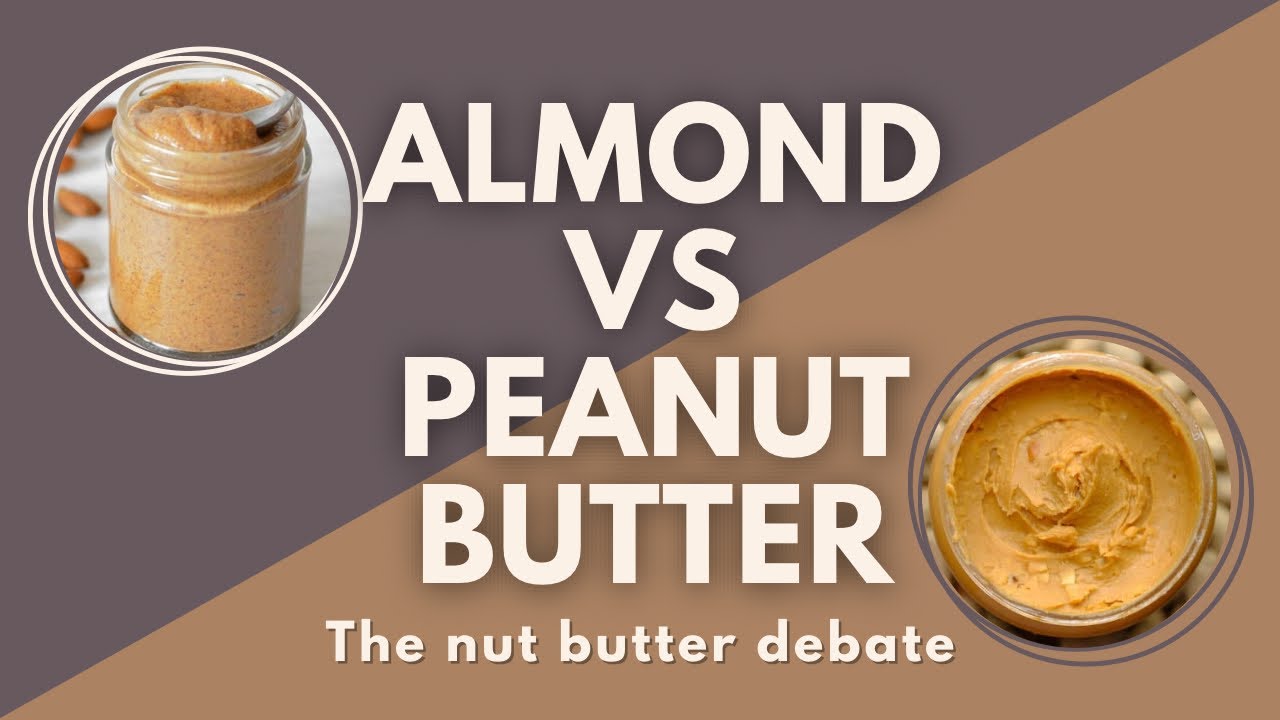 ALMOND
VS
PEANUT
BUTTER

The nut butter debate